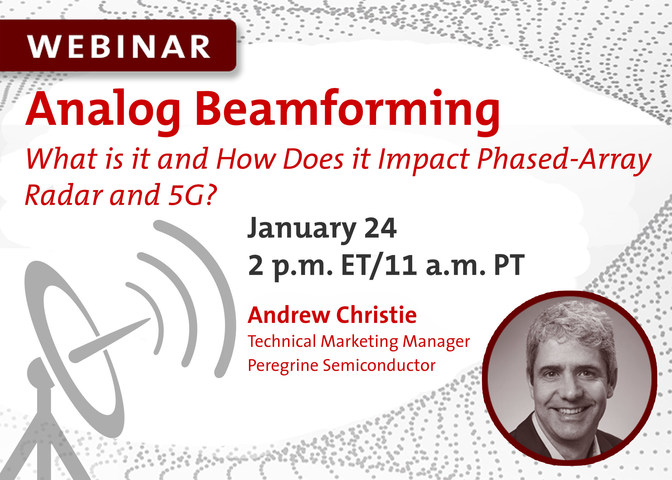 WEBINAR

Analog Beamforming

What is it and How Does it Impact Phased-Array Radar and 5G?

January 24
2 p.m. ET/11 a.m. PT

Andrew Christie
Technical Marketing Manager
Peregrine Semiconductor